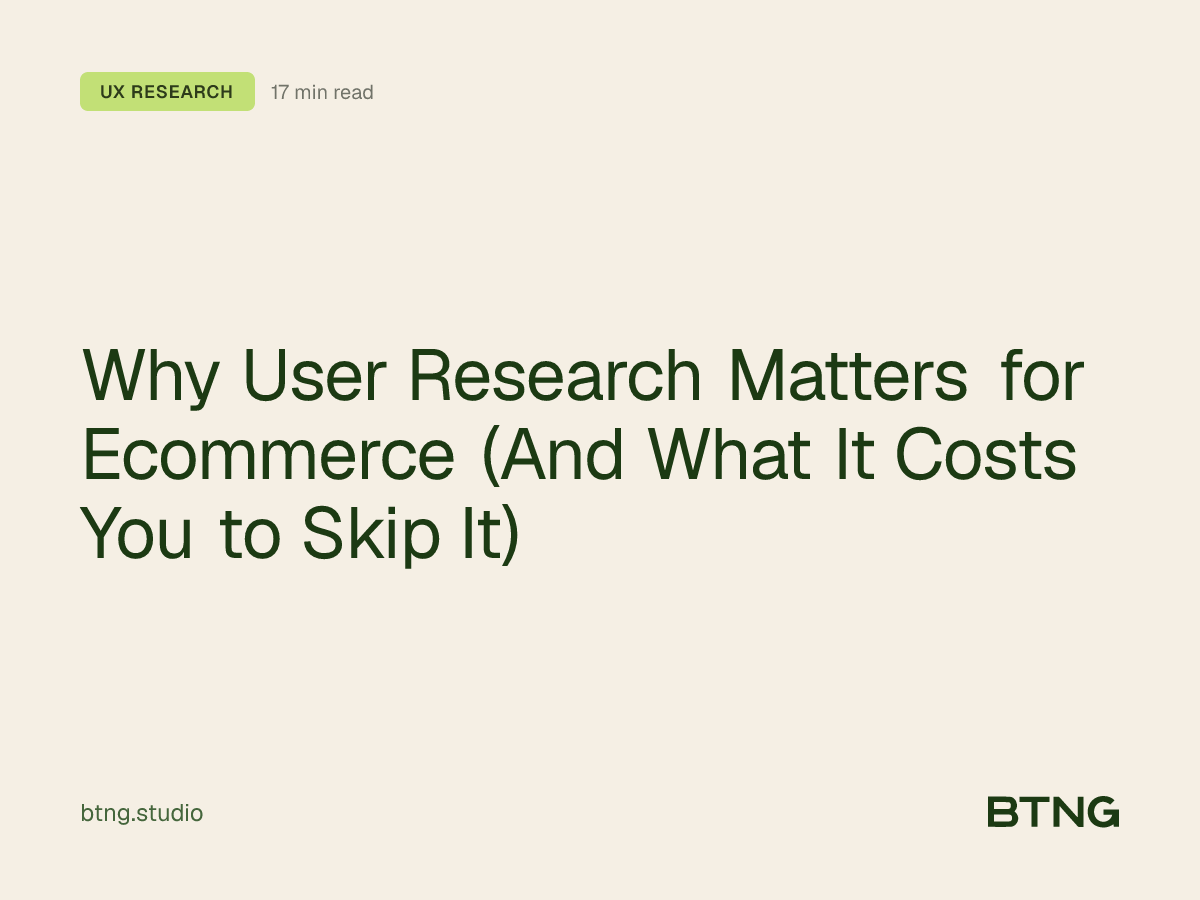 UX RESEARCH 17 min read

Why User Research Matters for Ecommerce (And What It Costs You to Skip It)

btng.studio

BTNG